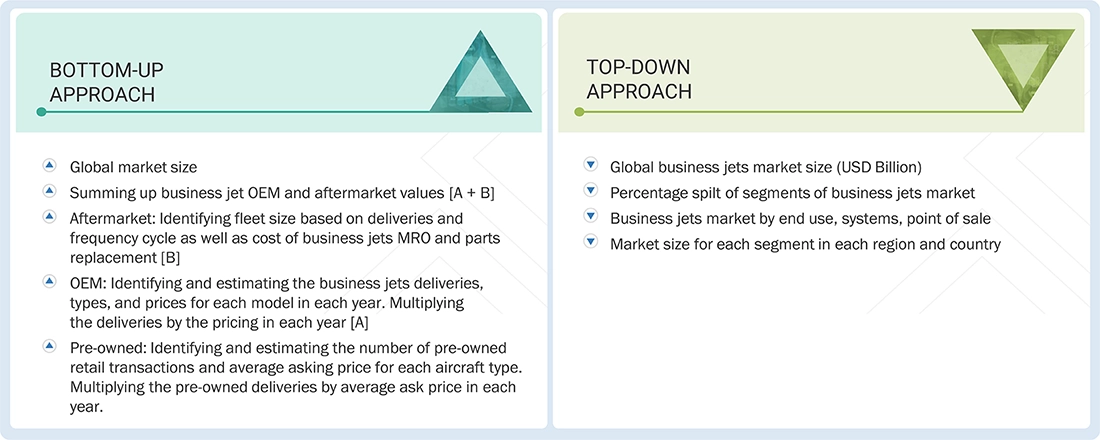 BOTTOM-UP APPROACH

Global market size

Summing up business jet OEM and aftermarket values [A + B]

Aftermarket: Identifying fleet size based on deliveries and frequency cycle as well as cost of business jets MRO and parts replacement [B]

OEM: Identifying and estimating the business jets deliveries, types, and prices for each model in each year. Multiplying the deliveries by the pricing in each year [A]

Pre-owned: Identifying and estimating the number of pre-owned retail transactions and average asking price for each aircraft type. Multiplying the pre-owned deliveries by average ask price in each year.

TOP-DOWN APPROACH

Global business jets market size (USD Billion)

Percentage spilt of segments of business jets market

Business jets market by end use, systems, point of sale

Market size for each segment in each region and country